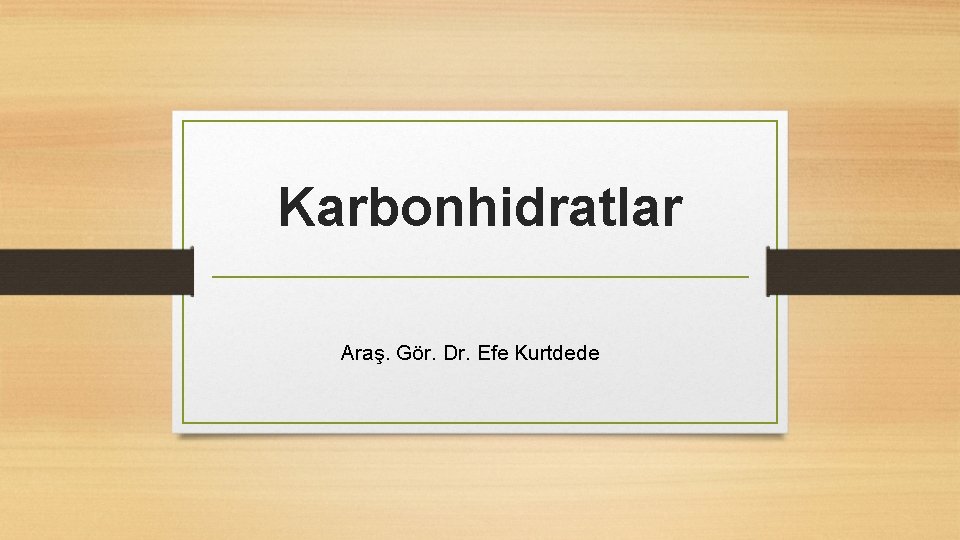 Karbonhidratlar

Araş. Gör. Dr. Efe Kurtdede